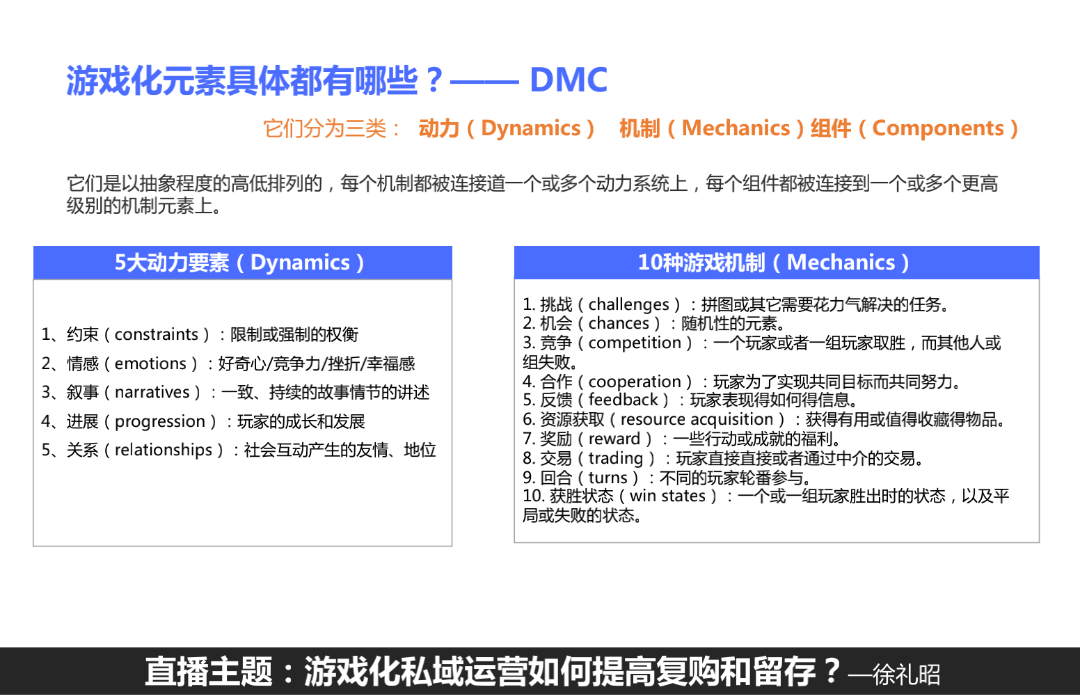 游戏化元素具体都有哪些？—— DMC

它们分为三类： 动力（Dynamics） 机制（Mechanics）组件（Components）

它们是以抽象程度的高低排列的，每个机制都被连接道一个或多个动力系统上，每个组件都被连接到一个或多个更高级别的机制元素上。

5大动力要素（Dynamics）

1、约束（constraints）：限制或强制的权衡
2、情感（emotions）：好奇心/竞争力/挫折/幸福感
3、叙事（narratives）：一致、持续的故事情节的讲述
4、进展（progression）：玩家的成长和发展
5、关系（relationships）：社会互动产生的友情、地位

10种游戏机制（Mechanics）

1. 挑战（challenges）：拼图或其它需要花力气解决的任务。
2. 机会（chances）：随机性的元素。
3. 竞争（competition）：一个玩家或者一组玩家取胜，而其他人或组失败。
4. 合作（cooperation）：玩家为了实现共同目标而共同努力。
5. 反馈（feedback）：玩家表现得如何得信息。
6. 资源获取（resource acquisition）：获得有用或值得收藏得物品。
7. 奖励（reward）：一些行动或成就的福利。
8. 交易（trading）：玩家直接直接或者通过中介的交易。
9. 回合（turns）：不同的玩家轮番参与。
10. 获胜状态（win states）：一个或一组玩家胜出时的状态，以及平局或失败的状态。

直播主题：游戏化私域运营如何提高复购和留存？—徐礼昭